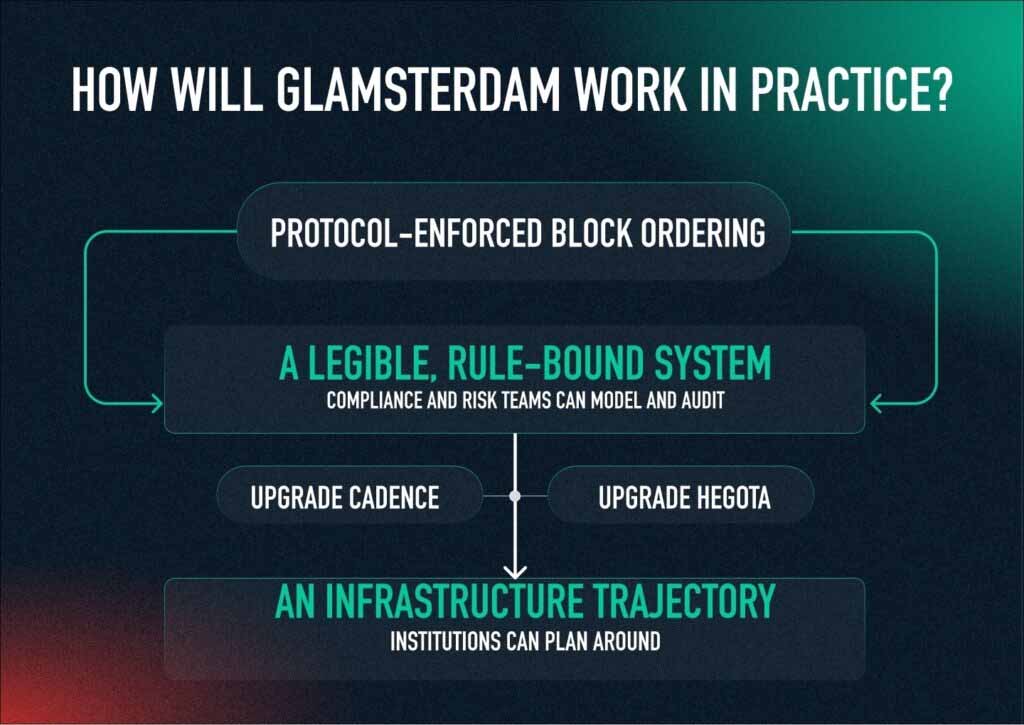 HOW WILL GLAMSTERDAM WORK IN PRACTICE?

PROTOCOL-ENFORCED BLOCK ORDERING

A LEGIBLE, RULE-BOUND SYSTEM
COMPLIANCE AND RISK TEAMS CAN MODEL AND AUDIT

UPGRADE CADENCE

UPGRADE HEGOTA

AN INFRASTRUCTURE TRAJECTORY
INSTITUTIONS CAN PLAN AROUND